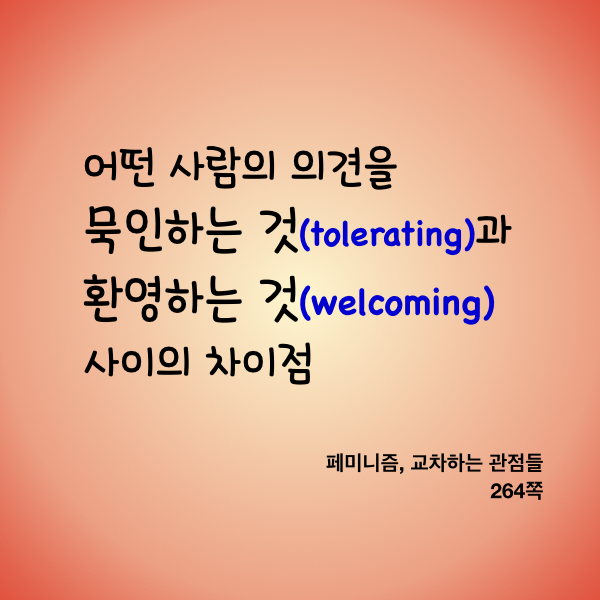 어떤 사람의 의견을
묵인하는 것(tolerating)과
환영하는 것(welcoming)
사이의 차이점

페미니즘, 교차하는 관점들
264쪽